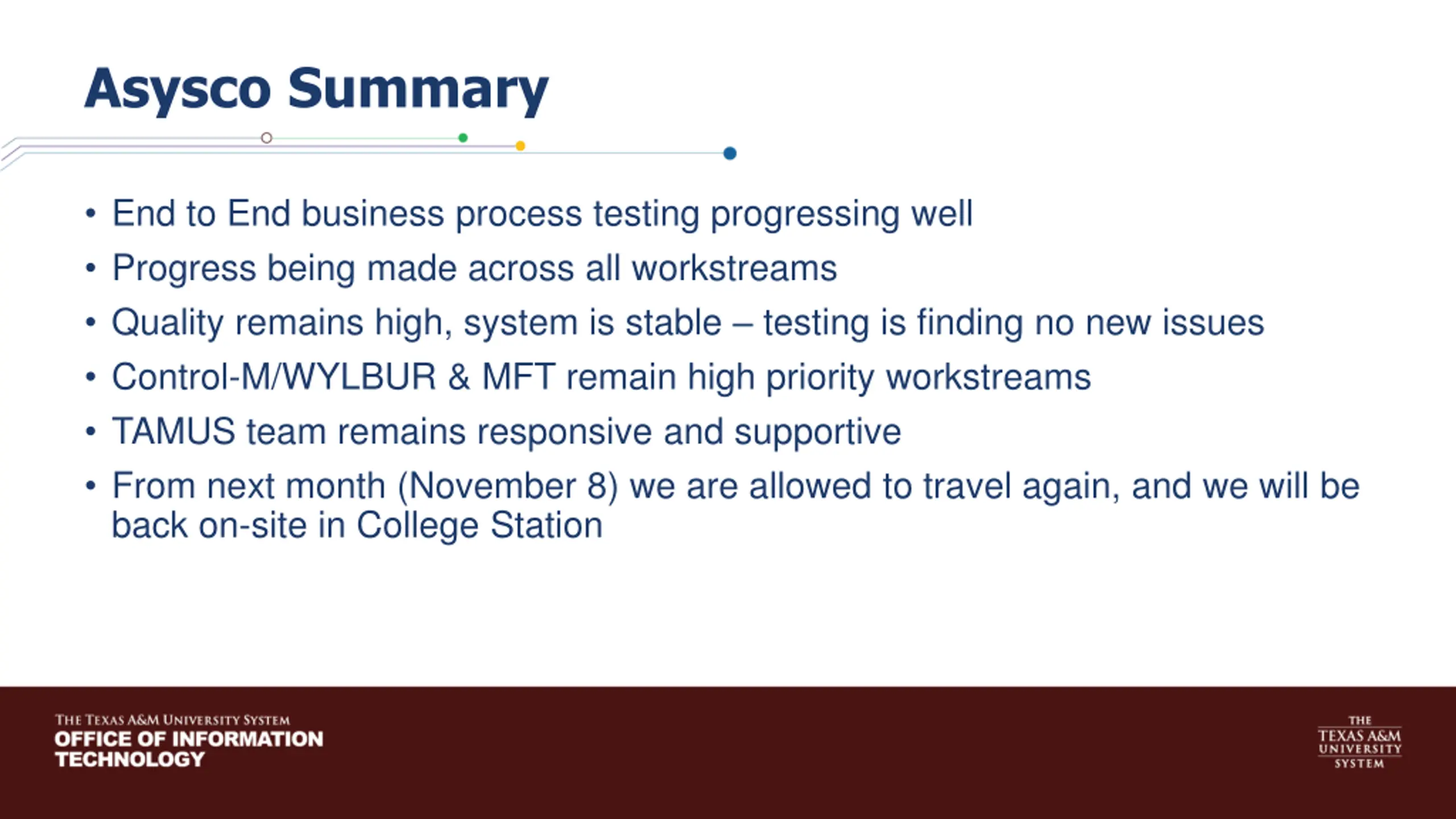 Asysco Summary

• End to End business process testing progressing well
• Progress being made across all workstreams
• Quality remains high, system is stable – testing is finding no new issues
• Control-M/WYLBUR & MFT remain high priority workstreams
• TAMUS team remains responsive and supportive
• From next month (November 8) we are allowed to travel again, and we will be back on-site in College Station

THE TEXAS A&M UNIVERSITY SYSTEM
OFFICE OF INFORMATION TECHNOLOGY

THE TEXAS A&M UNIVERSITY SYSTEM